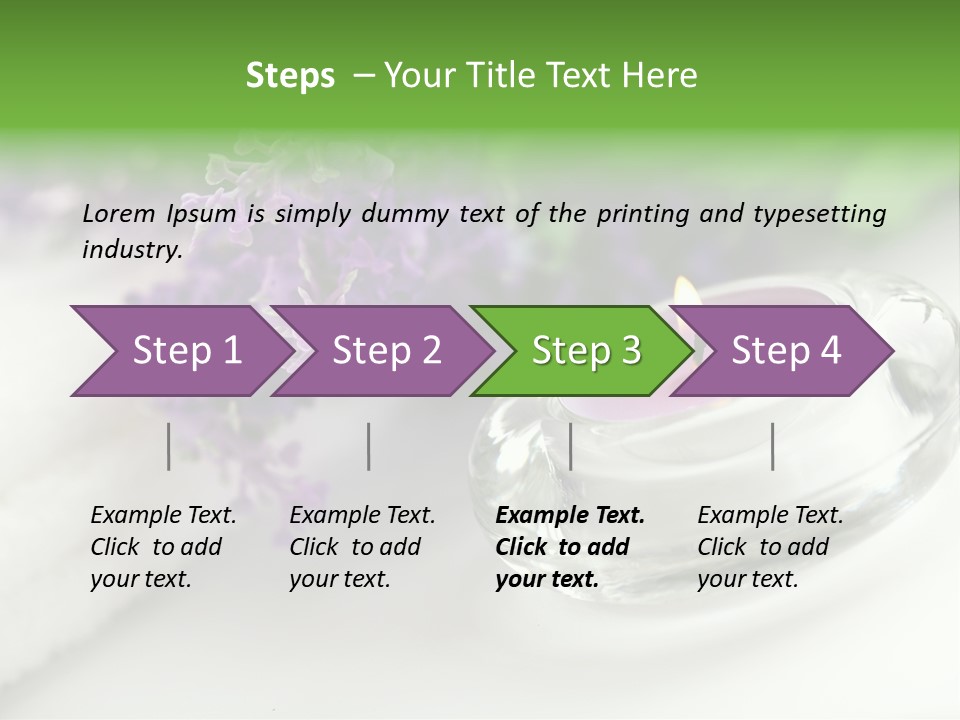 Steps – Your Title Text Here

Lorem Ipsum is simply dummy text of the printing and typesetting industry.

Step 1

Step 2

Step 3

Step 4

Example Text. Click to add your text.

Example Text. Click to add your text.

Example Text. Click to add your text.

Example Text. Click to add your text.